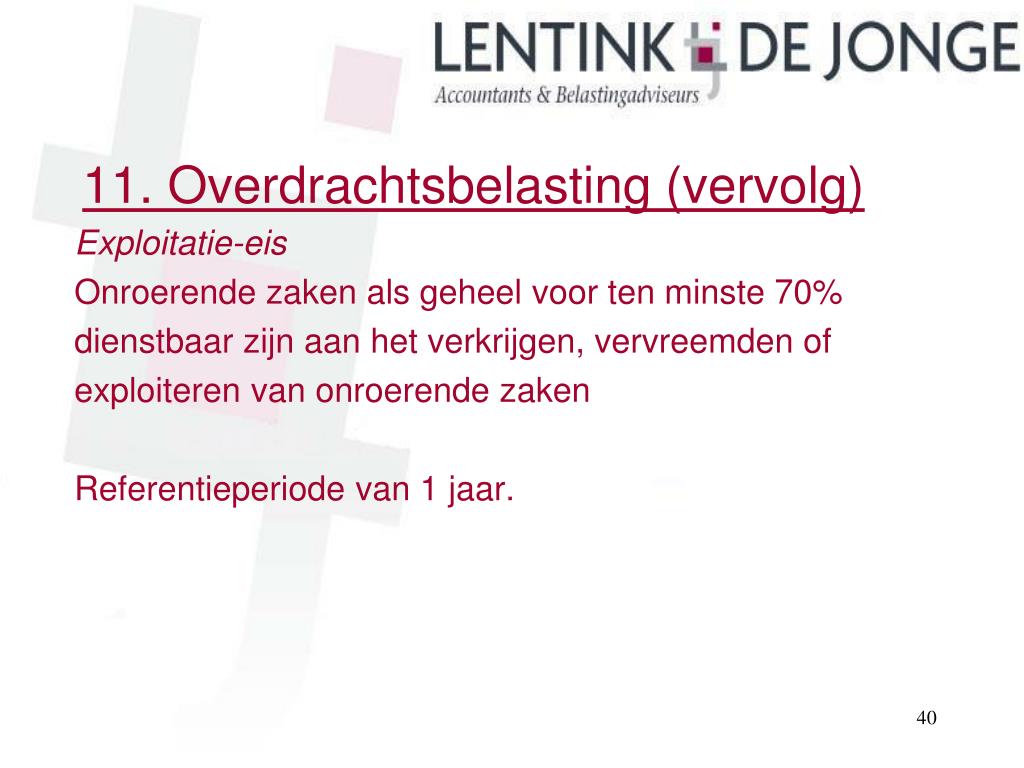 LENTINK DE JONGE
Accountants & Belastingadviseurs

11. Overdrachtsbelasting (vervolg)

Exploitatie-eis

Onroerende zaken als geheel voor ten minste 70% dienstbaar zijn aan het verkrijgen, vervreemden of exploiteren van onroerende zaken

Referentieperiode van 1 jaar.

40